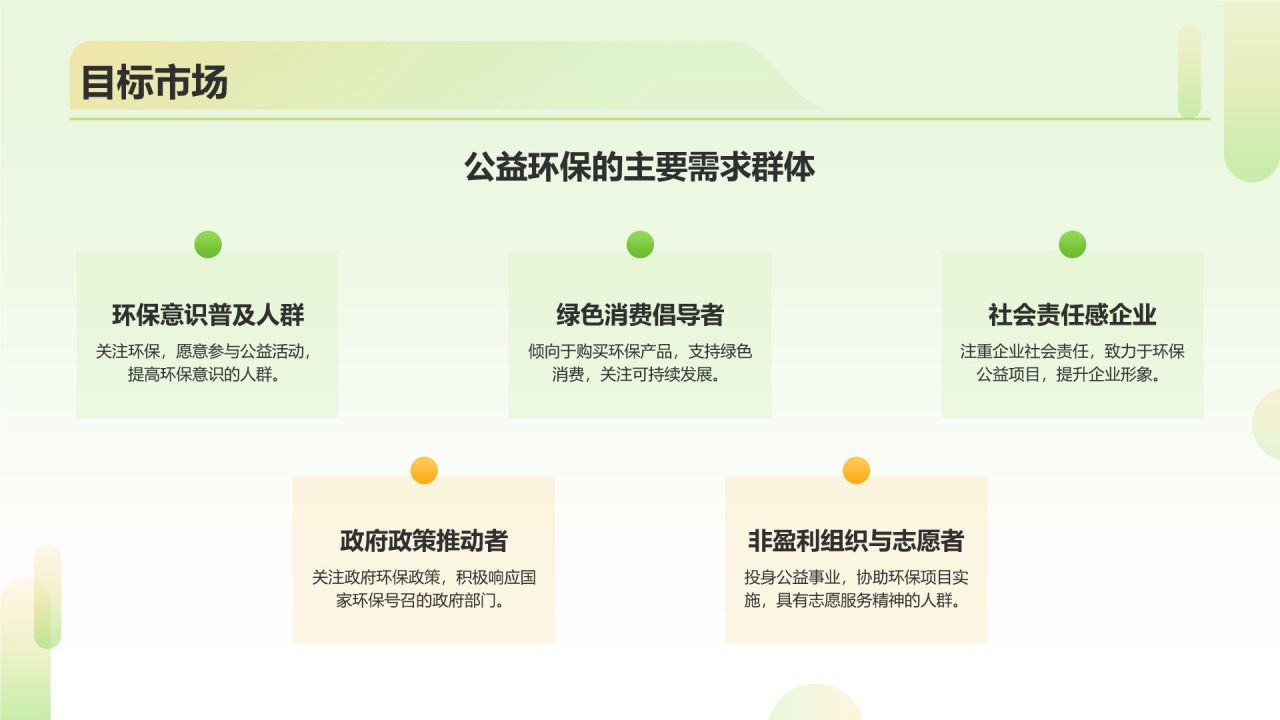 目标市场

公益环保的主要需求群体

环保意识普及人群

关注环保，愿意参与公益活动，提高环保意识的人群。

绿色消费倡导者

倾向于购买环保产品，支持绿色消费，关注可持续发展。

社会责任感企业

注重企业社会责任，致力于环保公益项目，提升企业形象。

政府政策推动者

关注政府环保政策，积极响应国家环保号召的政府部门。

非盈利组织与志愿者

投身公益事业，协助环保项目实施，具有志愿服务精神的人群。